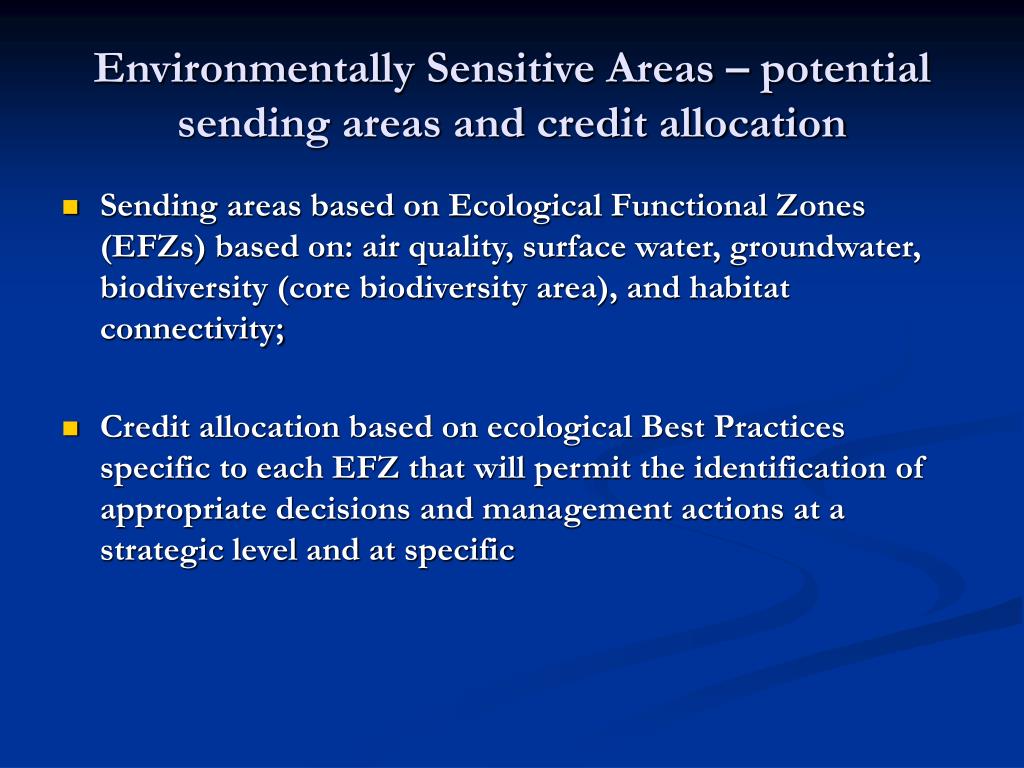 Environmentally Sensitive Areas – potential sending areas and credit allocation

Sending areas based on Ecological Functional Zones (EFZs) based on: air quality, surface water, groundwater, biodiversity (core biodiversity area), and habitat connectivity;

Credit allocation based on ecological Best Practices specific to each EFZ that will permit the identification of appropriate decisions and management actions at a strategic level and at specific